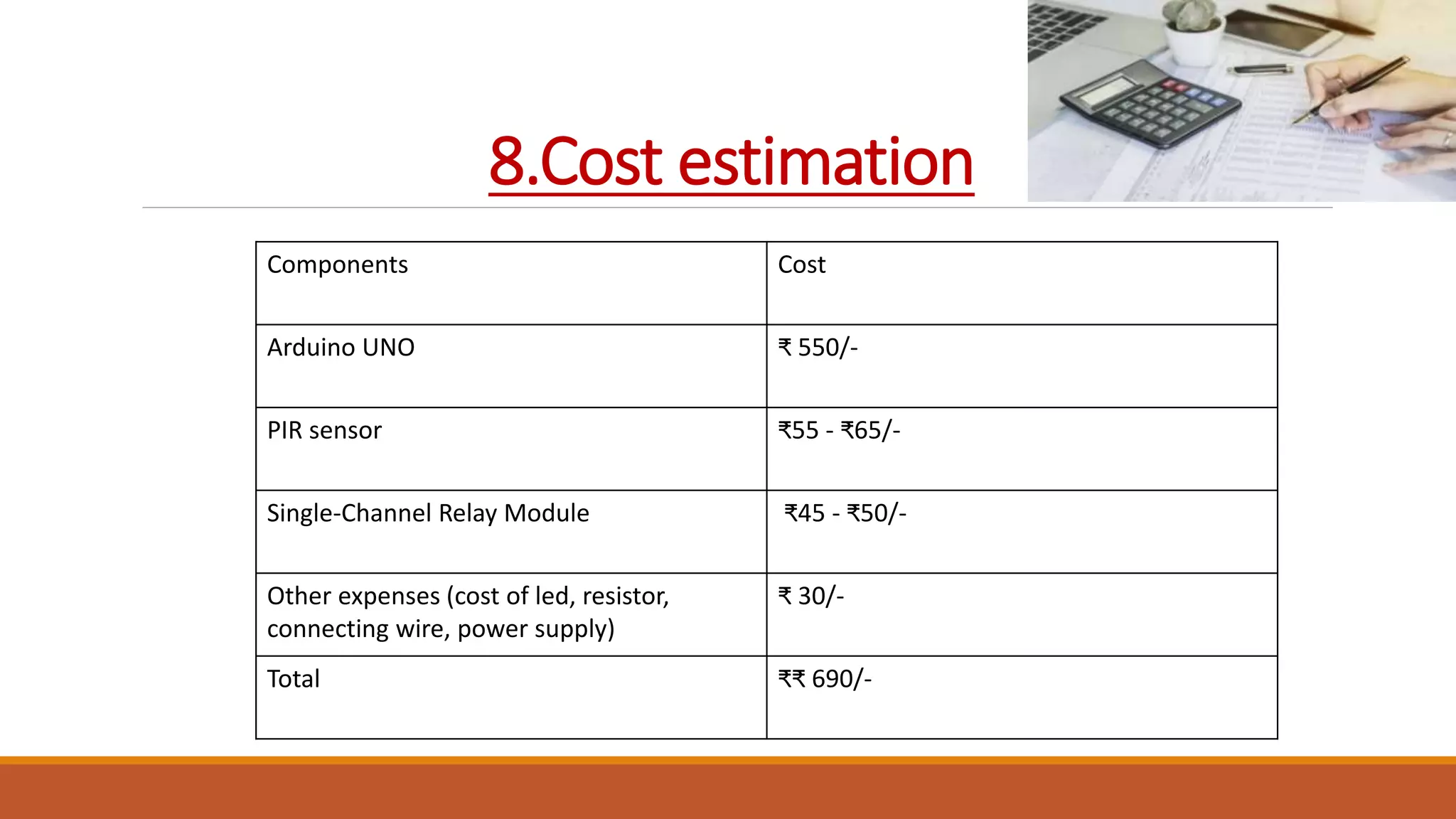 8.Cost estimation

| Components | Cost |
|---|---|
| Arduino UNO | ₹ 550/- |
| PIR sensor | ₹55 - ₹65/- |
| Single-Channel Relay Module | ₹45 - ₹50/- |
| Other expenses (cost of led, resistor, connecting wire, power supply) | ₹ 30/- |
| Total | ₹₹ 690/- |